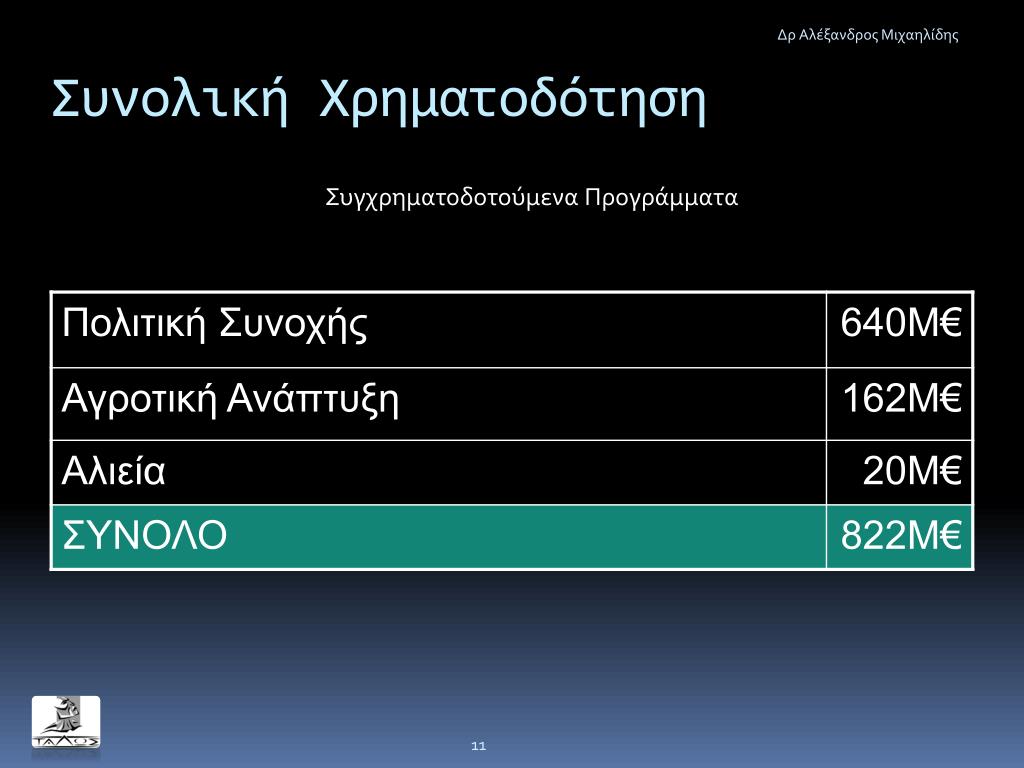 Δρ Αλέξανδρος Μιχαηλίδης

Συνολική Χρηματοδότηση

Συγχρηματοδοτούμενα Προγράμματα

| Πολιτική Συνοχής | 640Μ€ |
|---|---|
| Αγροτική Ανάπτυξη | 162Μ€ |
| Αλιεία | 20Μ€ |
| ΣΥΝΟΛΟ | 822Μ€ |

ΤΑΛΩΣ

11